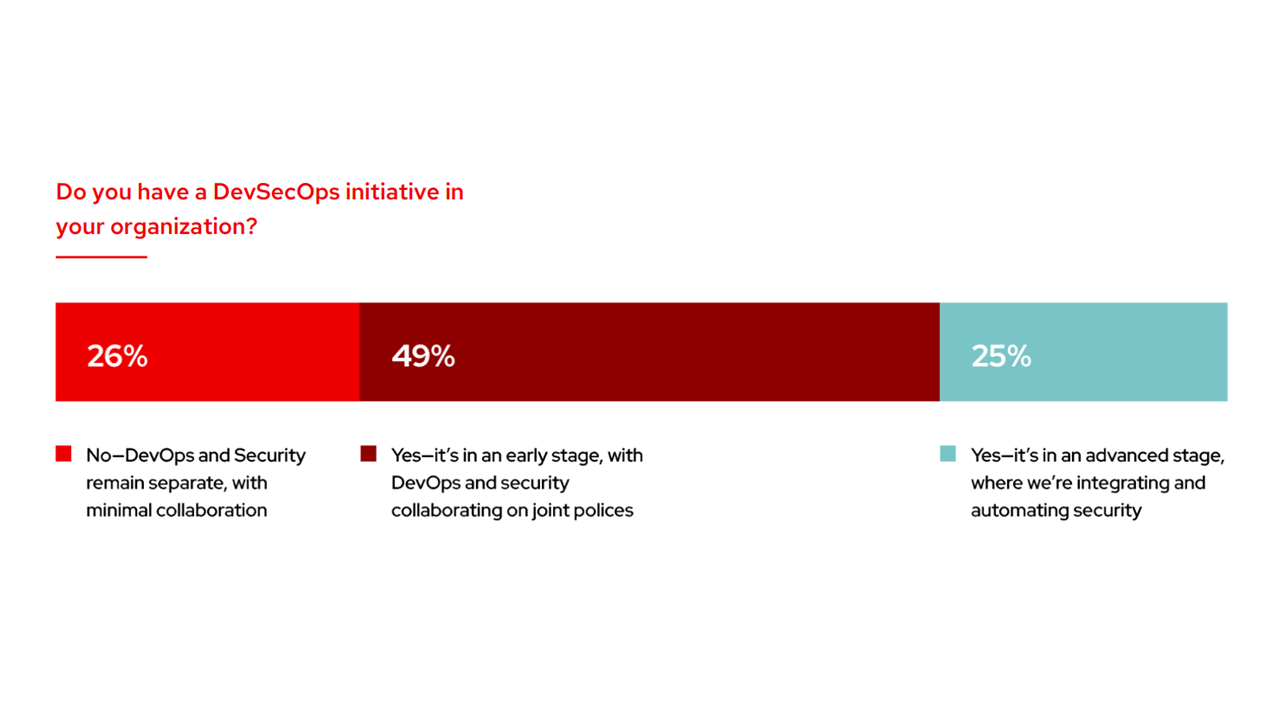 Do you have a DevSecOps initiative in your organization?

26%

49%

25%

No—DevOps and Security remain separate, with minimal collaboration

Yes—it's in an early stage, with DevOps and security collaborating on joint polices

Yes—it's in an advanced stage, where we're integrating and automating security